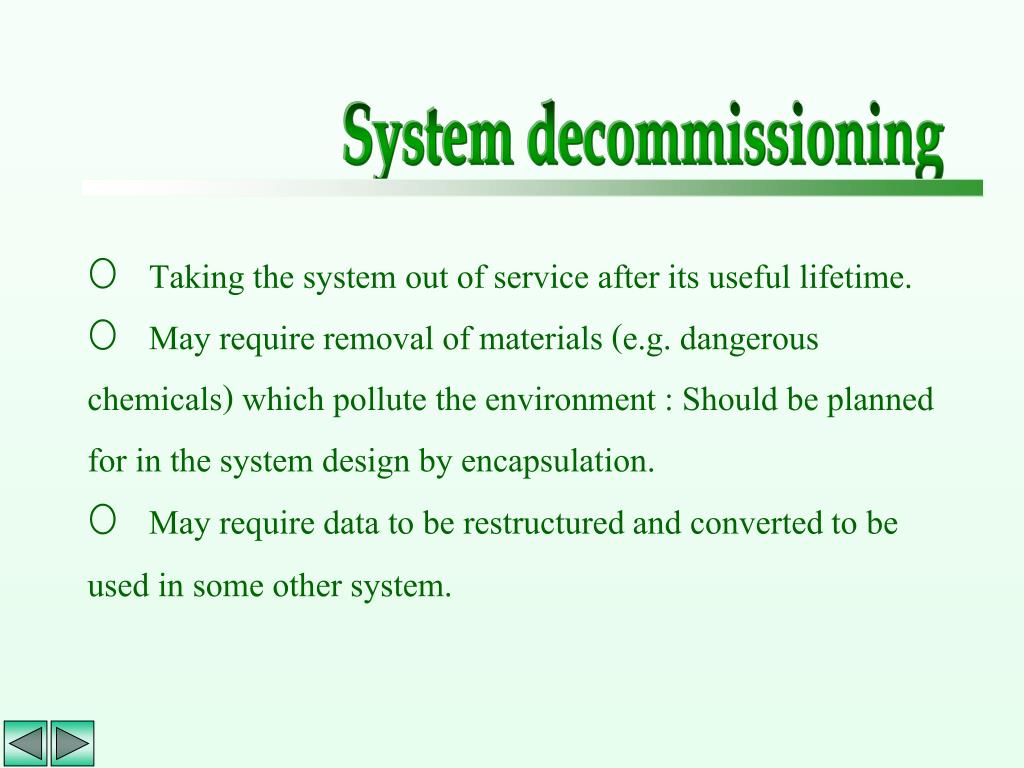 System decommissioning

○ Taking the system out of service after its useful lifetime.

○ May require removal of materials (e.g. dangerous chemicals) which pollute the environment : Should be planned for in the system design by encapsulation.

○ May require data to be restructured and converted to be used in some other system.